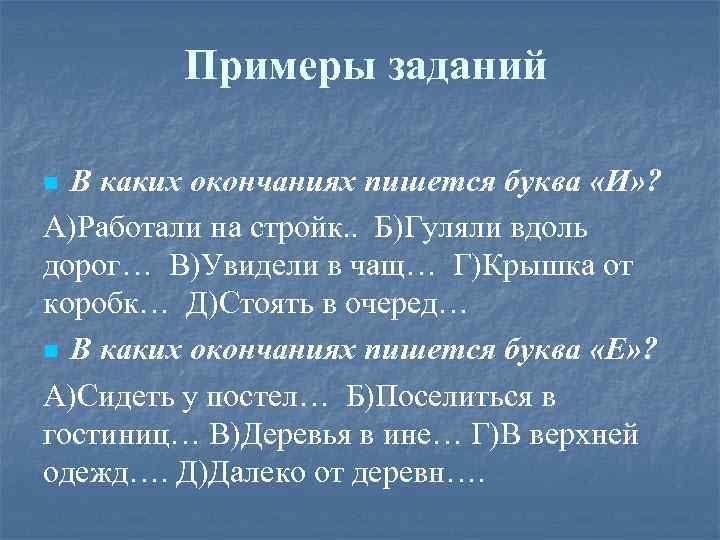 Примеры заданий

В каких окончаниях пишется буква «И»?

А)Работали на стройк.. Б)Гуляли вдоль дорог… В)Увидели в чащ… Г)Крышка от коробк… Д)Стоять в очеред…

В каких окончаниях пишется буква «Е»?

А)Сидеть у постел… Б)Поселиться в гостиниц… В)Деревья в ине… Г)В верхней одежд…. Д)Далеко от деревн….